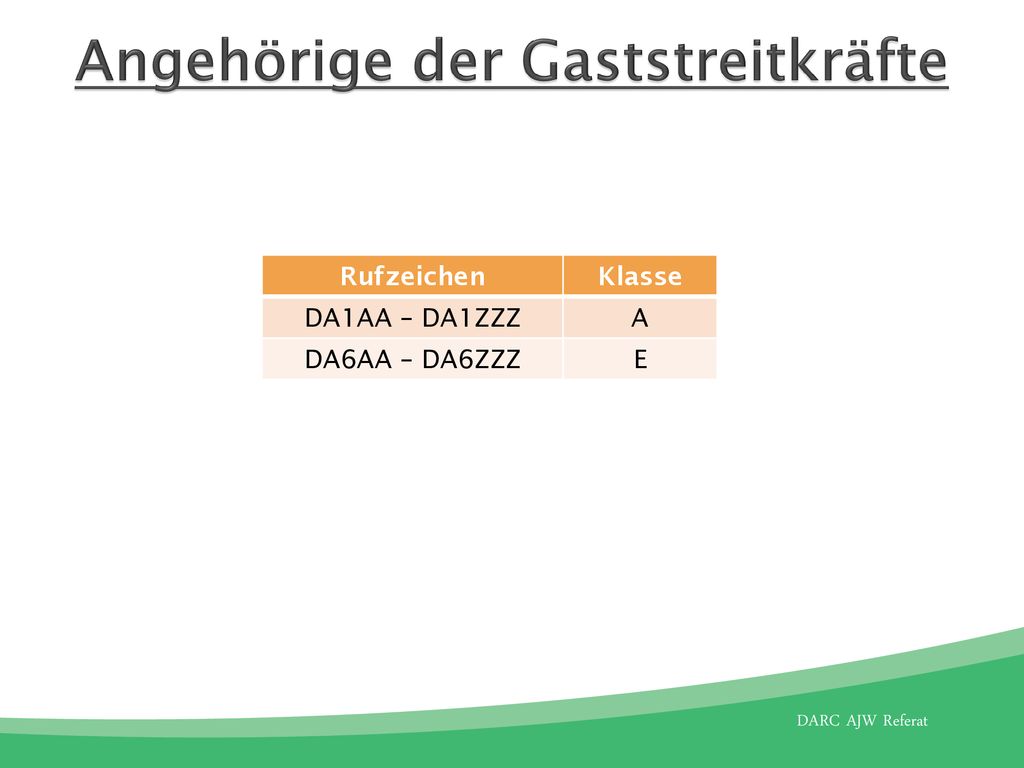 Angehörige der Gaststreitkräfte

| Rufzeichen | Klasse |
|---|---|
| DA1AA – DA1ZZZ | A |
| DA6AA – DA6ZZZ | E |

DARC AJW Referat